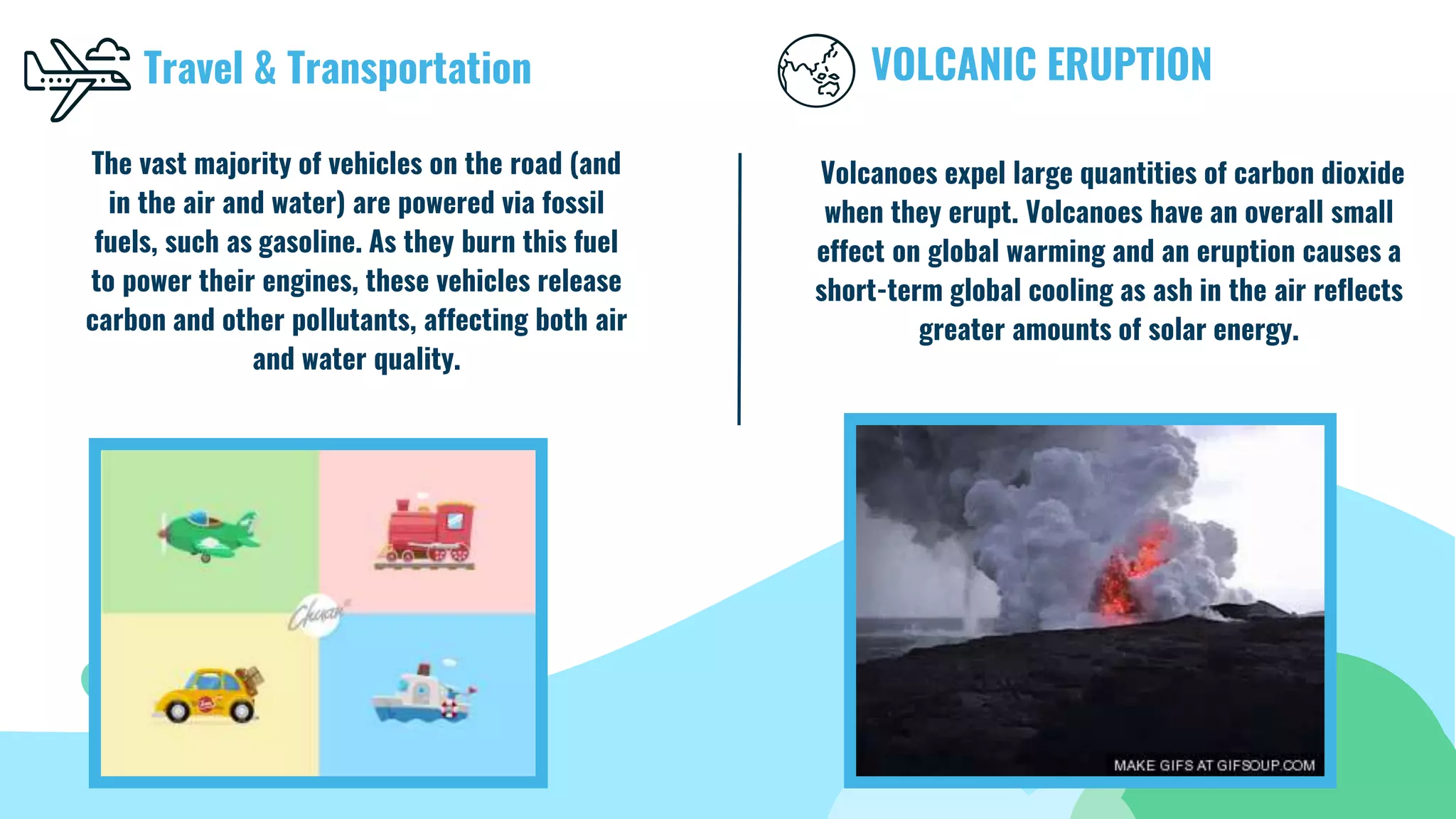 Travel & Transportation

The vast majority of vehicles on the road (and in the air and water) are powered via fossil fuels, such as gasoline. As they burn this fuel to power their engines, these vehicles release carbon and other pollutants, affecting both air and water quality.

Chuan

VOLCANIC ERUPTION

Volcanoes expel large quantities of carbon dioxide when they erupt. Volcanoes have an overall small effect on global warming and an eruption causes a short-term global cooling as ash in the air reflects greater amounts of solar energy.

MAKE GIFS AT GIFSOUP.COM